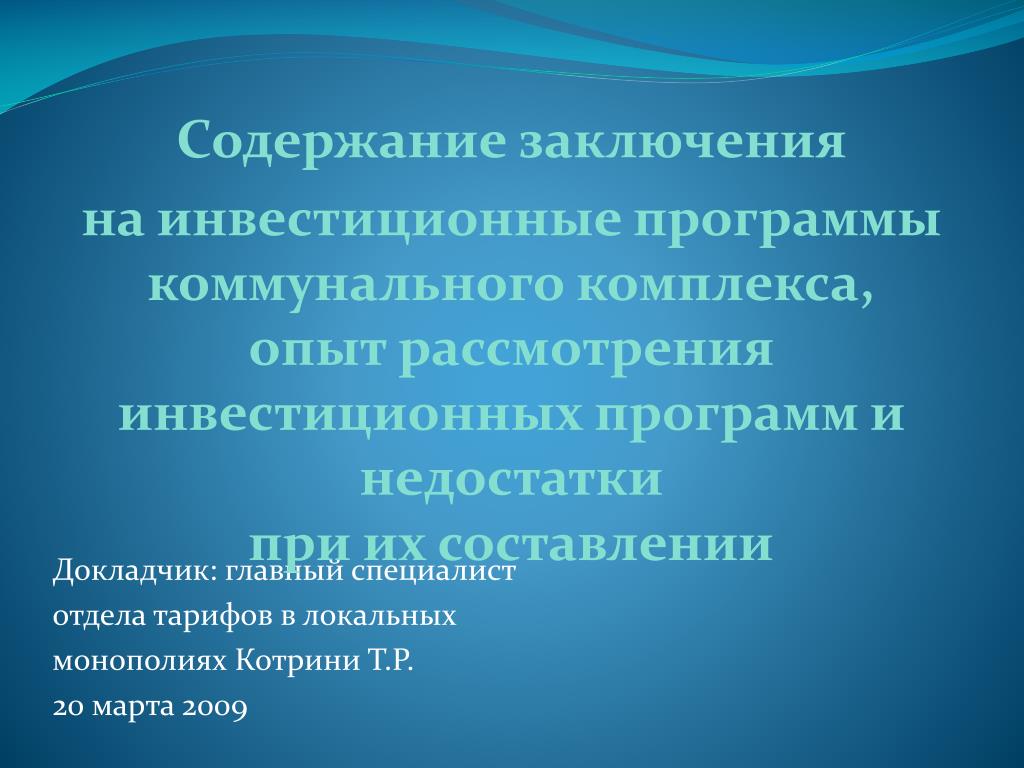 Содержание заключения
на инвестиционные программы коммунального комплекса,
опыт рассмотрения инвестиционных программ и недостатки
при их составлении

Докладчик: главный специалист
отдела тарифов в локальных
монополиях Котрини Т.Р.
20 марта 2009